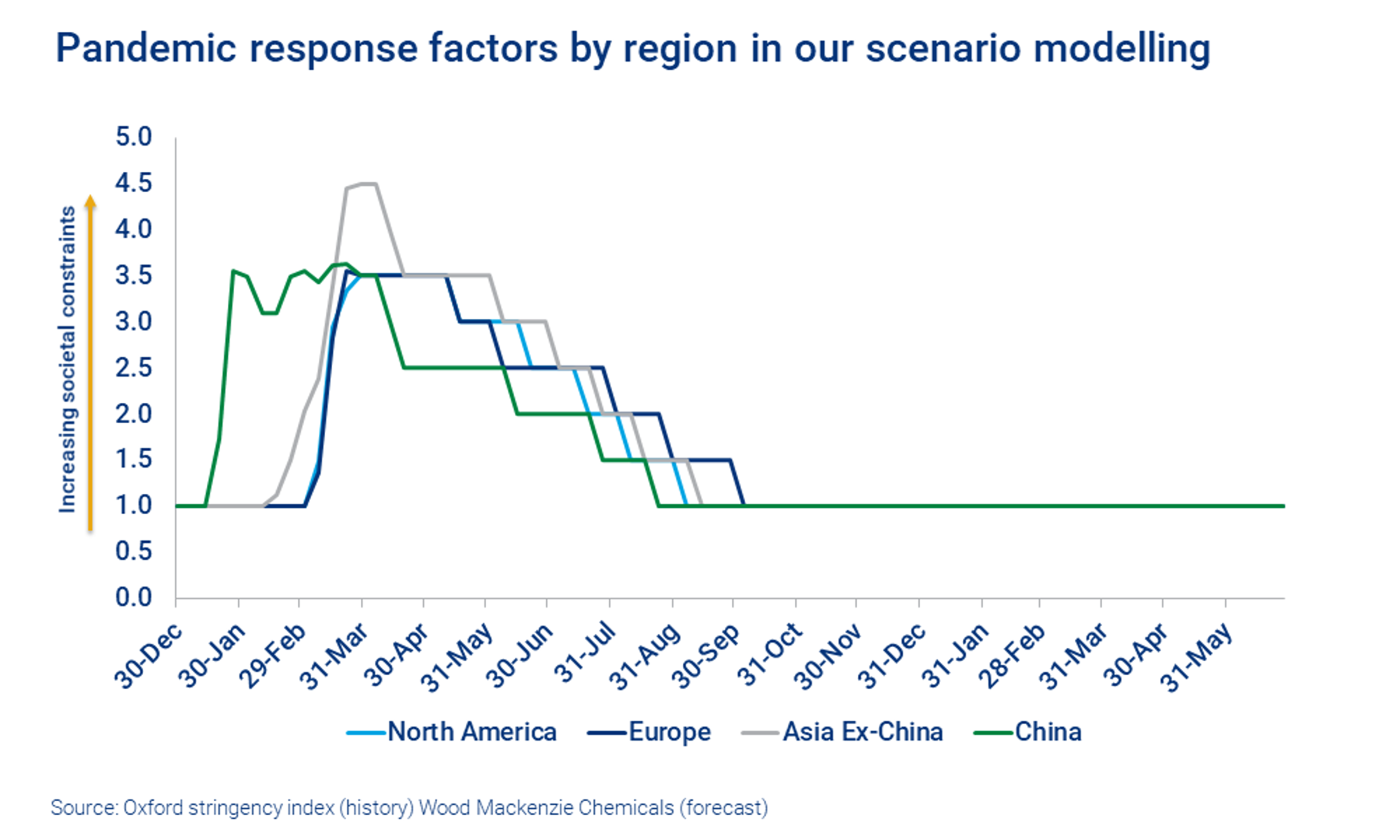 Pandemic response factors by region in our scenario modelling

Increasing societal constraints

5.0
4.5
4.0
3.5
3.0
2.5
2.0
1.5
1.0
0.5
0.0

30-Dec
30-Jan
29-Feb
31-Mar
30-Apr
31-May
30-Jun
31-Jul
31-Aug
30-Sep
31-Oct
30-Nov
31-Dec
31-Jan
28-Feb
31-Mar
30-Apr
31-May

North America
Europe
Asia Ex-China
China

Source: Oxford stringency index (history) Wood Mackenzie Chemicals (forecast)